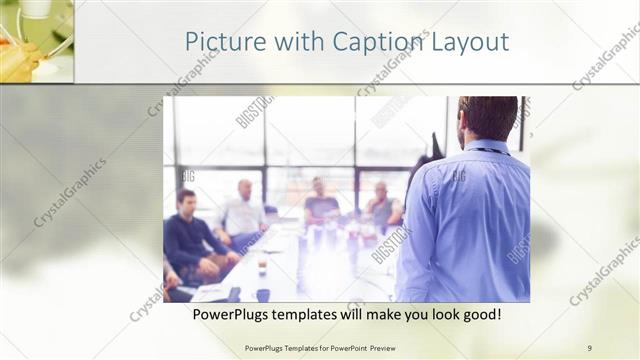 Picture with Caption Layout

CrystalGraphics

BIGSTOCK

PowerPlugs templates will make you look good!

PowerPlugs Templates for PowerPoint Preview

9